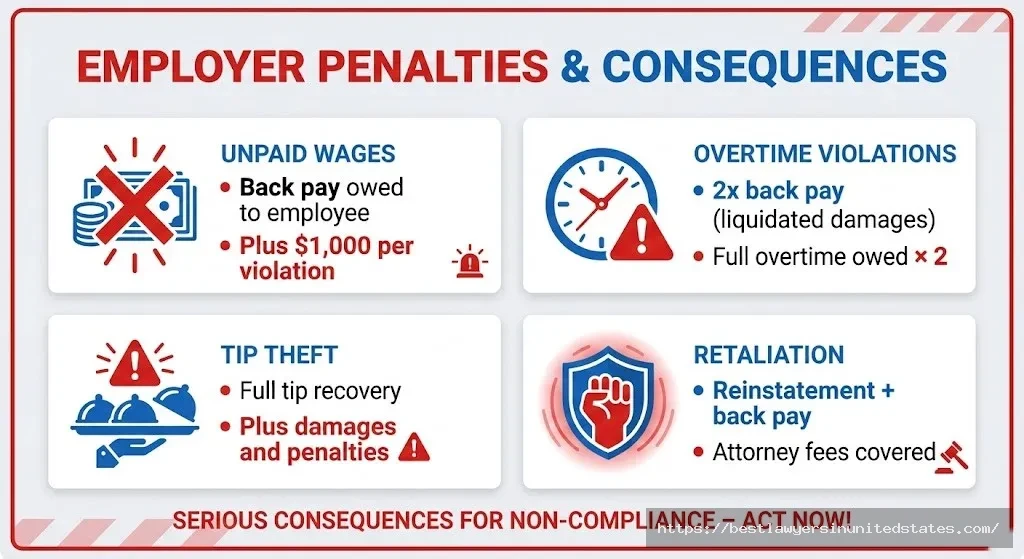 EMPLOYER PENALTIES & CONSEQUENCES

UNPAID WAGES
• Back pay owed to employee
• Plus $1,000 per violation

OVERTIME VIOLATIONS
• 2x back pay (liquidated damages)
• Full overtime owed × 2

TIP THEFT
• Full tip recovery
• Plus damages and penalties

RETALIATION
• Reinstatement + back pay
• Attorney fees covered

SERIOUS CONSEQUENCES FOR NON-COMPLIANCE – ACT NOW!

https://bestlawyersinunitedstates.com/